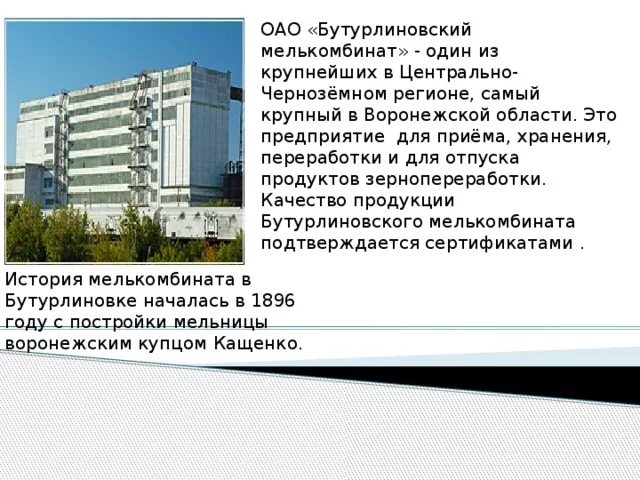 ОАО «Бутурлиновский мелькомбинат» - один из крупнейших в Центрально-Чернозёмном регионе, самый крупный в Воронежской области. Это предприятие  для приёма, хранения, переработки и для отпуска продуктов зернопереработки. Качество продукции Бутурлиновского мелькомбината подтверждается сертификатами .

История мелькомбината в Бутурлиновке началась в 1896 году с постройки мельницы воронежским купцом Кащенко.